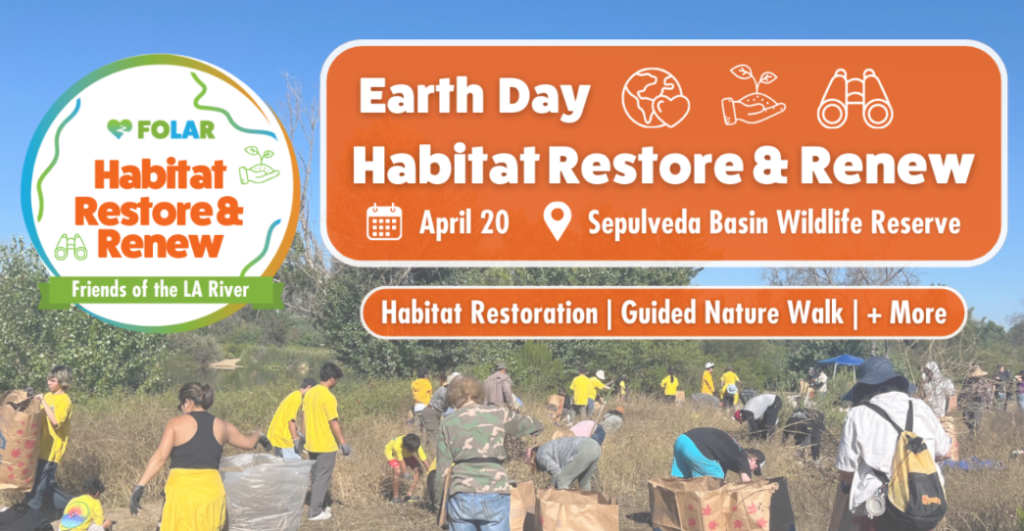 FOLAR
Habitat Restore & Renew
Friends of the LA River

Earth Day
Habitat Restore & Renew
April 20 Sepulveda Basin Wildlife Reserve

Habitat Restoration | Guided Nature Walk | + More